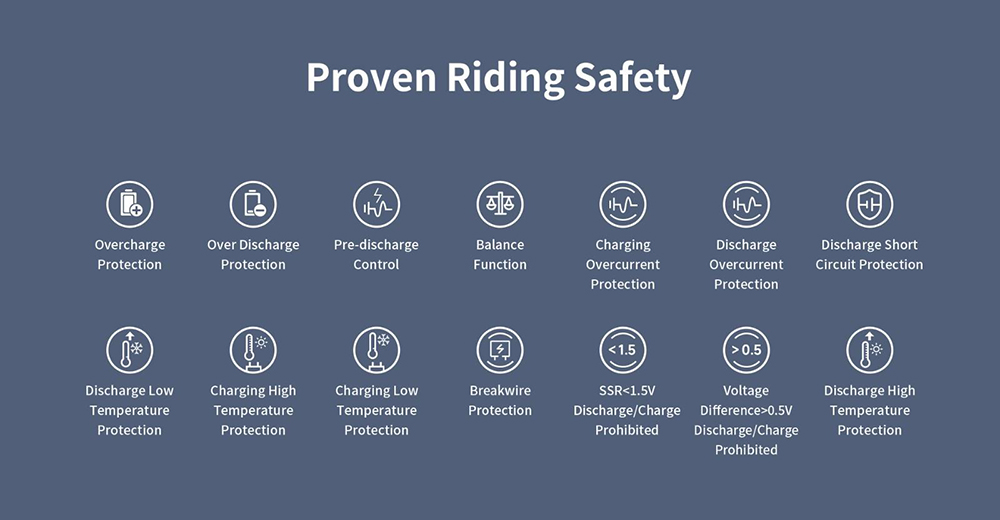 Proven Riding Safety

Overcharge Protection

Over Discharge Protection

Pre-discharge Control

Balance Function

Charging Overcurrent Protection

Discharge Overcurrent Protection

Discharge Short Circuit Protection

Discharge Low Temperature Protection

Charging High Temperature Protection

Charging Low Temperature Protection

Breakwire Protection

<1.5

SSR<1.5V Discharge/Charge Prohibited

>0.5

Voltage Difference>0.5V Discharge/Charge Prohibited

Discharge High Temperature Protection